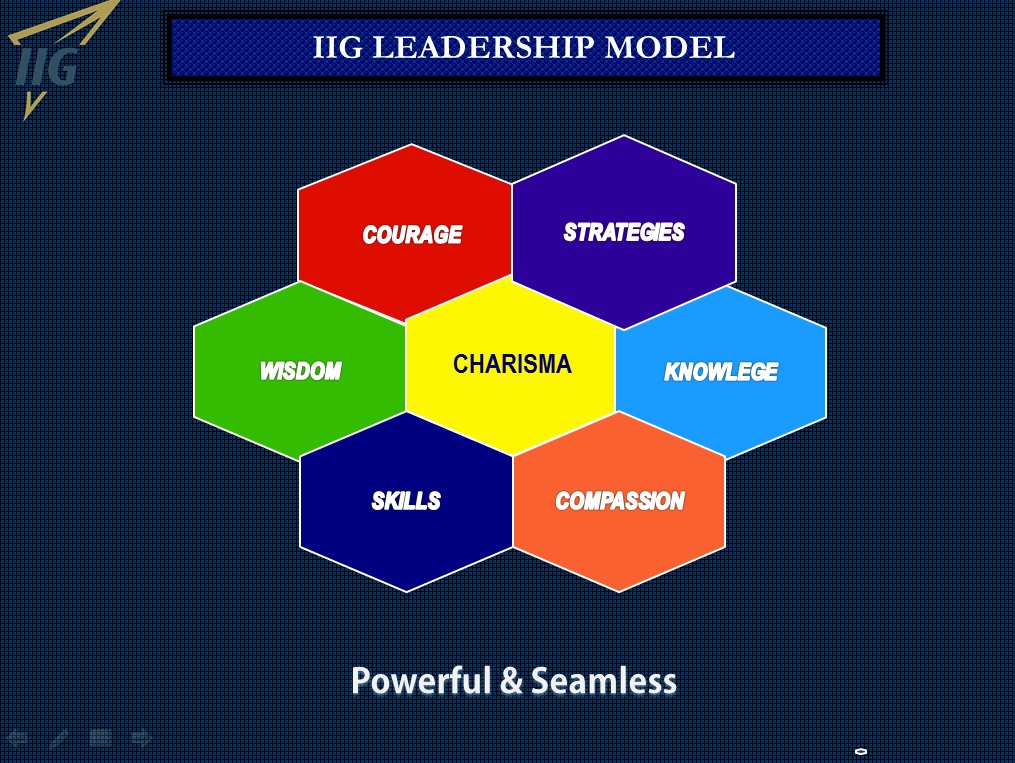 IIG

IIG LEADERSHIP MODEL

COURAGE

STRATEGIES

WISDOM

CHARISMA

KNOWLEGE

SKILLS

COMPASSION

Powerful & Seamless